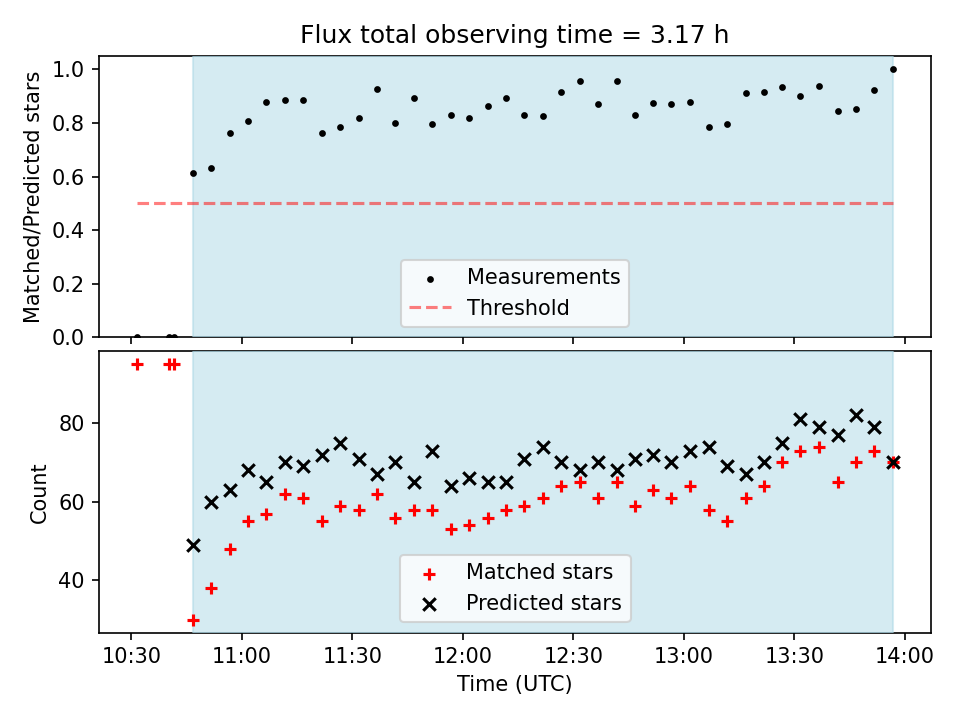 Flux total observing time = 3.17 h

Matched/Predicted stars

1.0
0.8
0.6
0.4
0.2
0.0

Measurements
Threshold

Count

80
60
40

Matched stars
Predicted stars

10:30
11:00
11:30
12:00
12:30
13:00
13:30
14:00

Time (UTC)